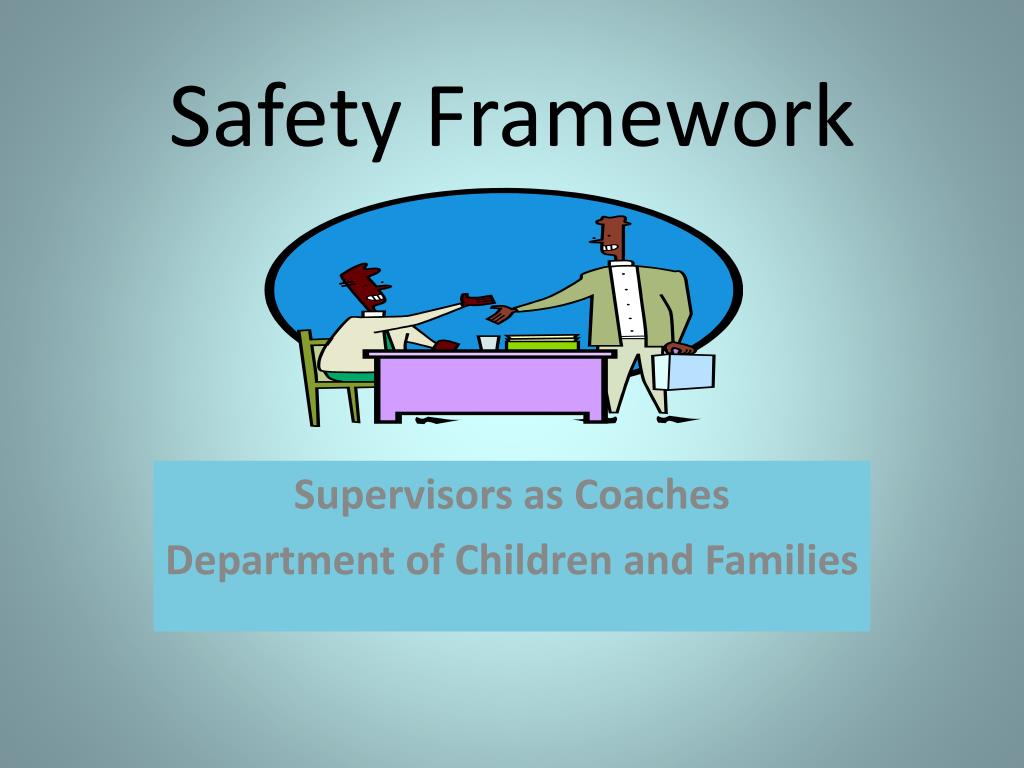 Safety Framework

Supervisors as Coaches
Department of Children and Families